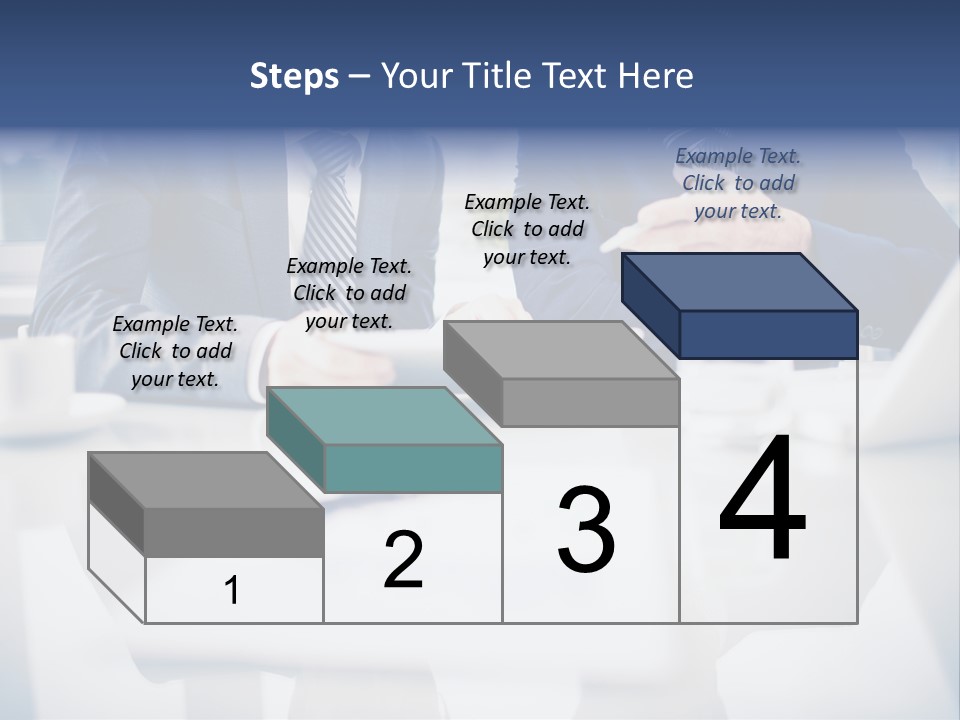 Steps – Your Title Text Here

Example Text. Click to add your text.

Example Text. Click to add your text.

Example Text. Click to add your text.

Example Text. Click to add your text.

1

2

3

4